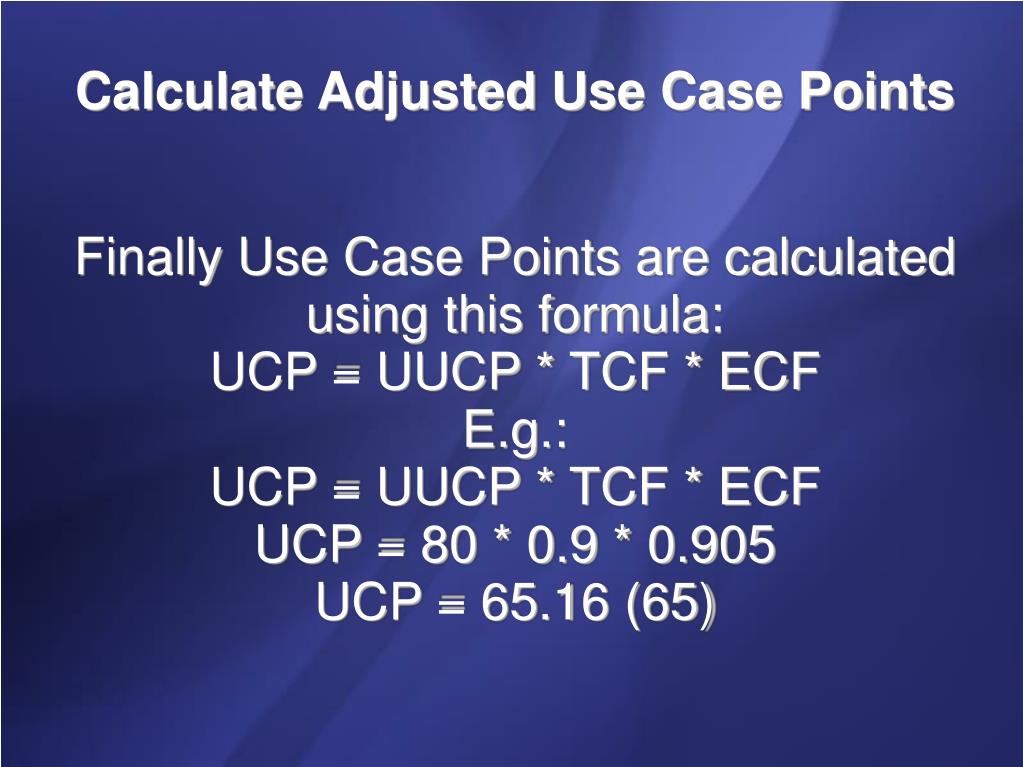 Calculate Adjusted Use Case Points

Finally Use Case Points are calculated using this formula:
UCP = UUCP * TCF * ECF
E.g.:
UCP = UUCP * TCF * ECF
UCP = 80 * 0.9 * 0.905
UCP = 65.16 (65)